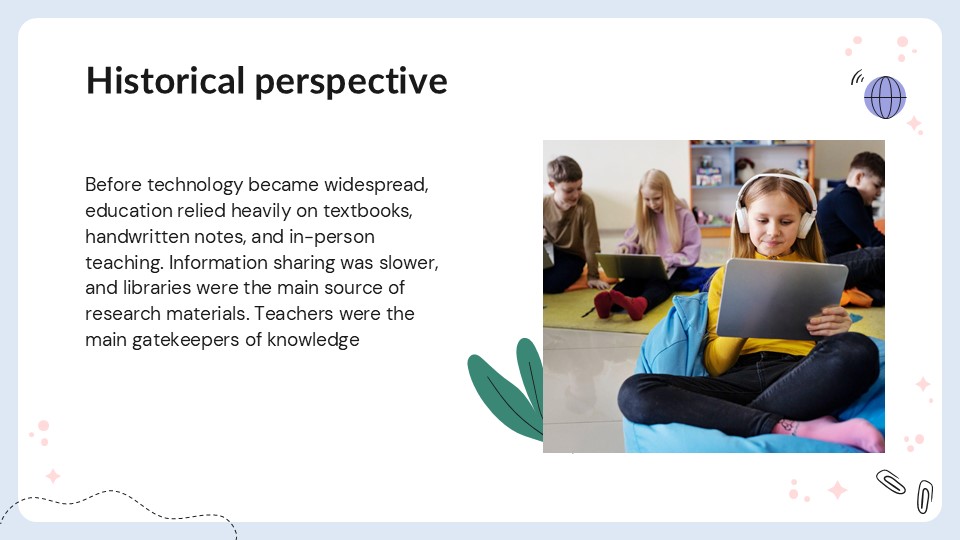 Historical perspective

Before technology became widespread, education relied heavily on textbooks, handwritten notes, and in-person teaching. Information sharing was slower, and libraries were the main source of research materials. Teachers were the main gatekeepers of knowledge